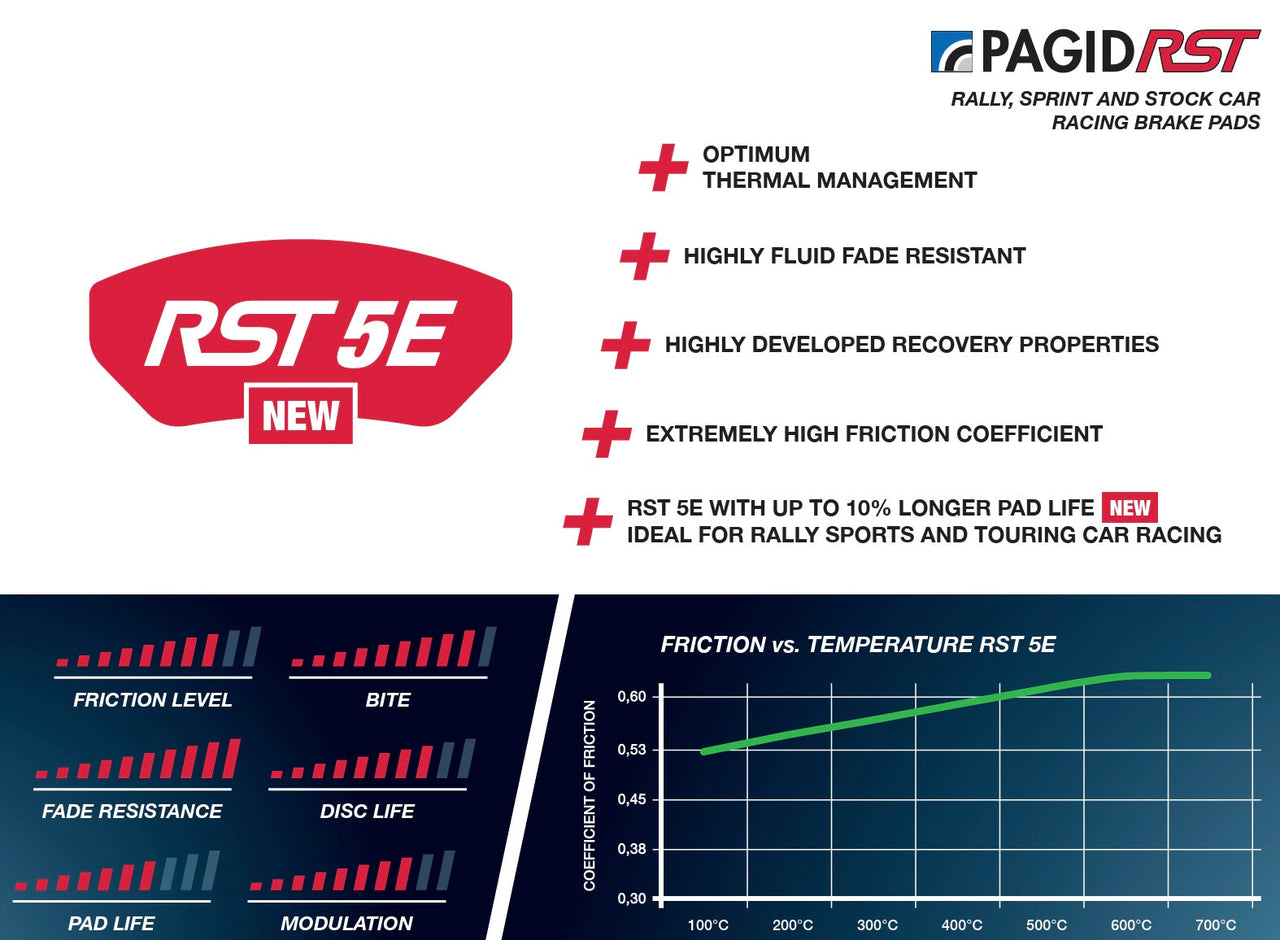 PAGID RST

RALLY, SPRINT AND STOCK CAR RACING BRAKE PADS

RST 5E
NEW

OPTIMUM THERMAL MANAGEMENT

HIGHLY FLUID FADE RESISTANT

HIGHLY DEVELOPED RECOVERY PROPERTIES

EXTREMELY HIGH FRICTION COEFFICIENT

RST 5E WITH UP TO 10% LONGER PAD LIFE NEW
IDEAL FOR RALLY SPORTS AND TOURING CAR RACING

FRICTION LEVEL

BITE

FADE RESISTANCE

DISC LIFE

PAD LIFE

MODULATION

FRICTION vs. TEMPERATURE RST 5E

COEFFICIENT OF FRICTION

0,60
0,53
0,45
0,38
0,30

100°C 200°C 300°C 400°C 500°C 600°C 700°C